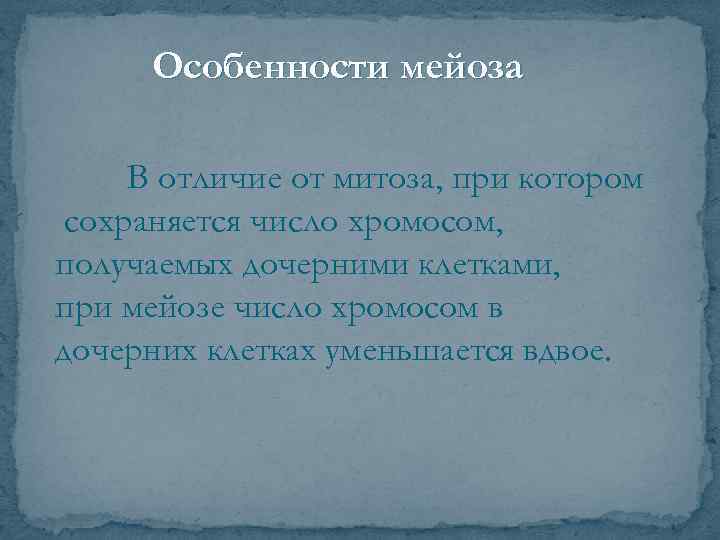 Особенности мейоза

В отличие от митоза, при котором сохраняется число хромосом, получаемых дочерними клетками, при мейозе число хромосом в дочерних клетках уменьшается вдвое.